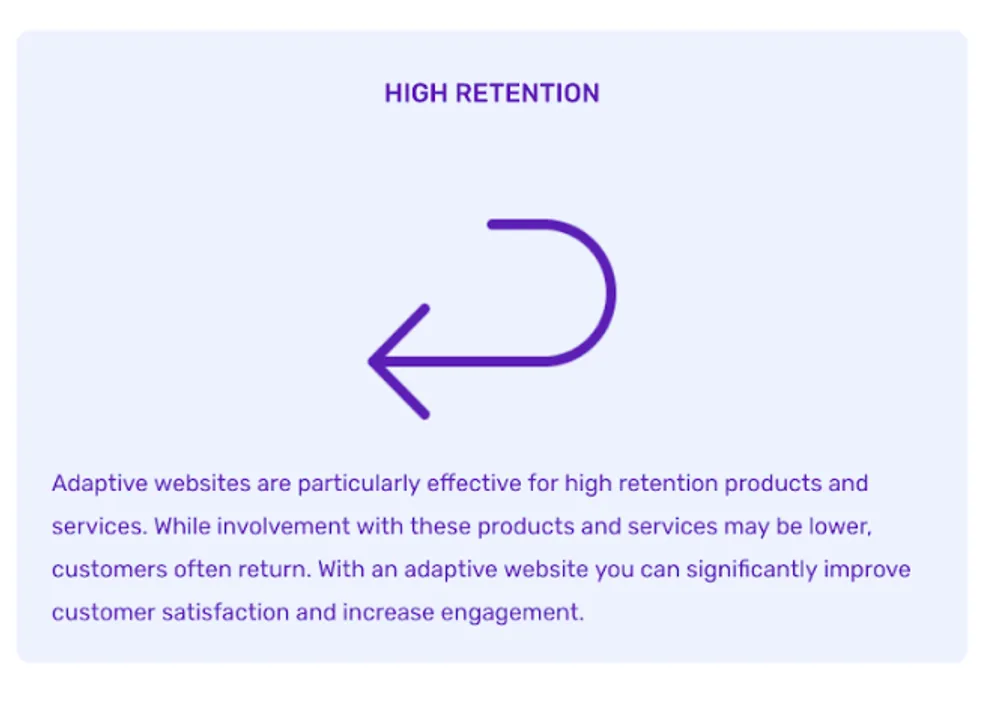 HIGH RETENTION

Adaptive websites are particularly effective for high retention products and services. While involvement with these products and services may be lower, customers often return. With an adaptive website you can significantly improve customer satisfaction and increase engagement.